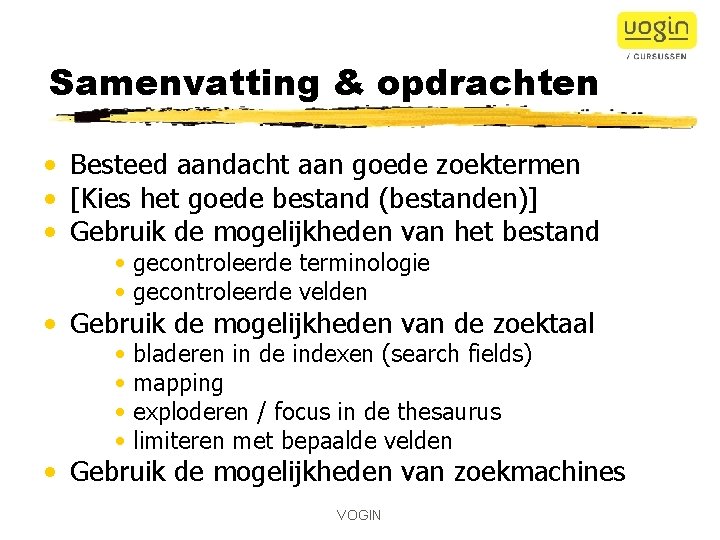 vogin
/ CURSUSSEN

Samenvatting & opdrachten

• Besteed aandacht aan goede zoektermen
• [Kies het goede bestand (bestanden)]
• Gebruik de mogelijkheden van het bestand
  • gecontroleerde terminologie
  • gecontroleerde velden
• Gebruik de mogelijkheden van de zoektaal
  • bladeren in de indexen (search fields)
  • mapping
  • exploderen / focus in de thesaurus
  • limiteren met bepaalde velden
• Gebruik de mogelijkheden van zoekmachines

VOGIN